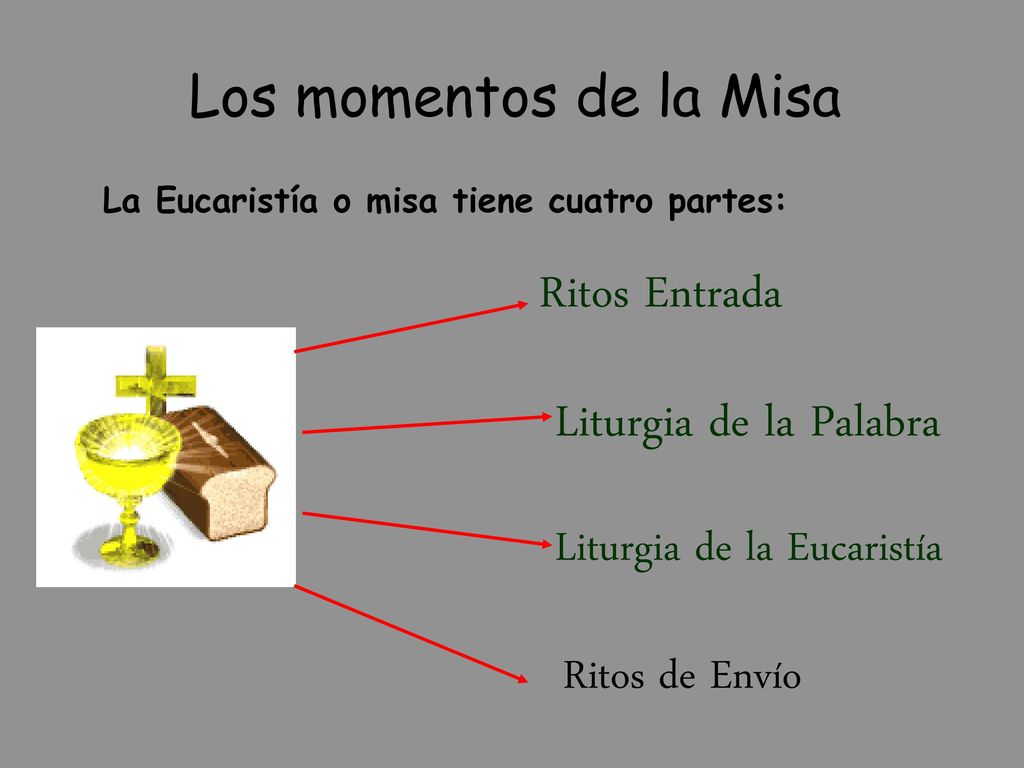 Los momentos de la Misa

La Eucaristía o misa tiene cuatro partes:

Ritos Entrada

Liturgia de la Palabra

Liturgia de la Eucaristía

Ritos de Envío